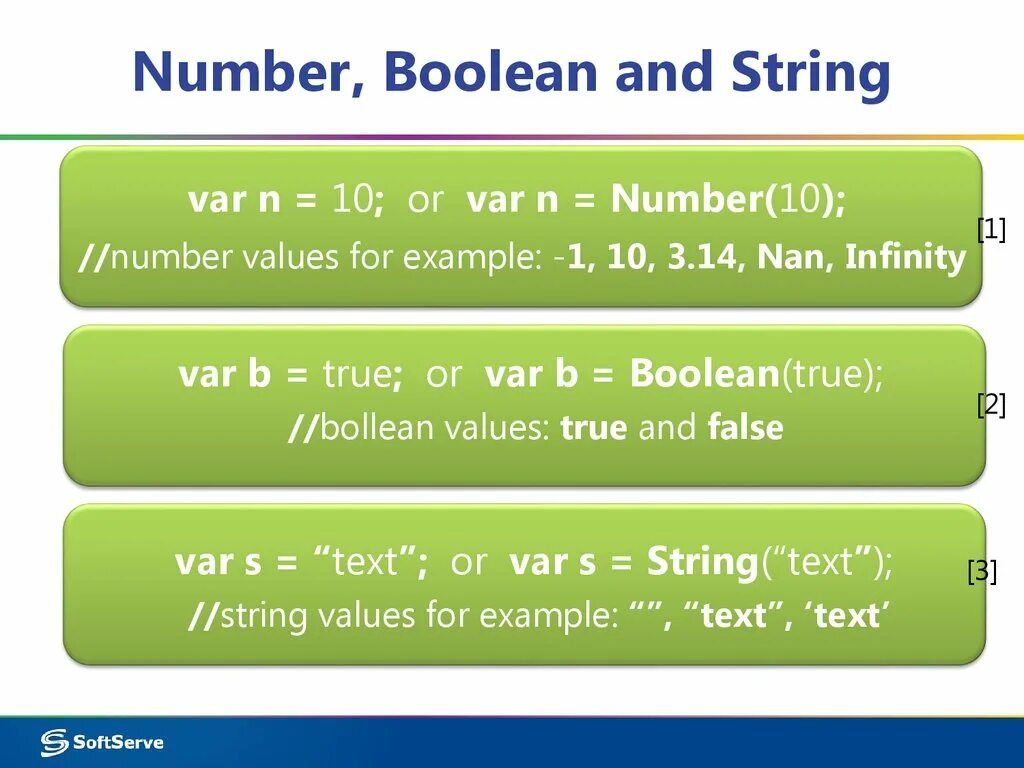 Number, Boolean and String

var n = 10; or var n = Number(10);
//number values for example: -1, 10, 3.14, Nan, Infinity

[1]

var b = true; or var b = Boolean(true);
//bollean values: true and false

[2]

var s = “text”; or var s = String(“text”);
//string values for example: “”, “text”, ‘text’

[3]

SoftServe